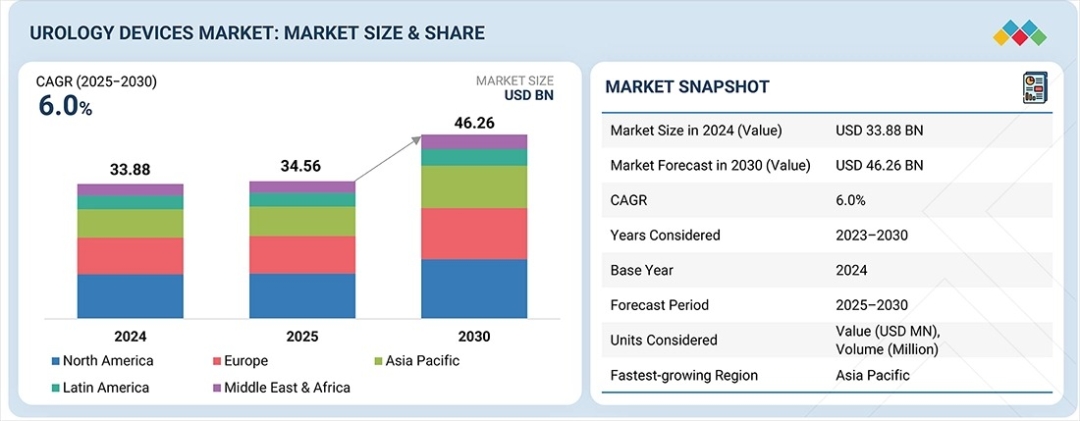 UROLOGY DEVICES MARKET: MARKET SIZE & SHARE

CAGR (2025–2030)
6.0%

MARKET SIZE
USD BN

33.88
34.56
46.26

2024
2025
2030

North America
Europe
Asia Pacific
Latin America
Middle East & Africa

MARKET SNAPSHOT

| | |
|---|---|
| Market Size in 2024 (Value) | USD 33.88 BN |
| Market Forecast in 2030 (Value) | USD 46.26 BN |
| CAGR | 6.0% |
| Years Considered | 2023–2030 |
| Base Year | 2024 |
| Forecast Period | 2025–2030 |
| Units Considered | Value (USD MN), Volume (Million) |
| Fastest-growing Region | Asia Pacific |